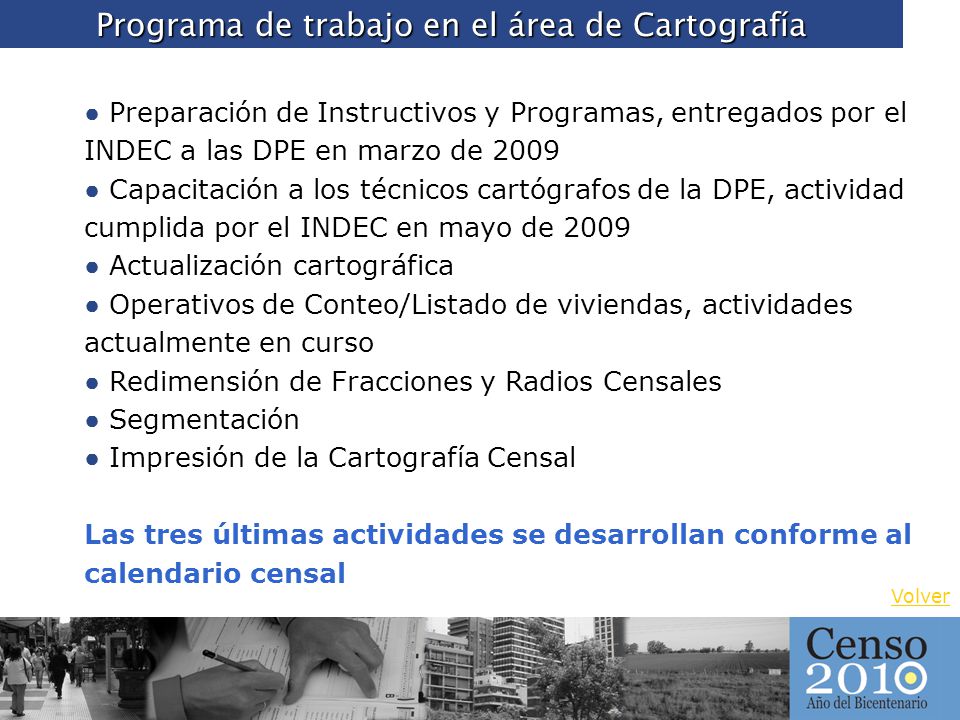 Programa de trabajo en el área de Cartografía

● Preparación de Instructivos y Programas, entregados por el INDEC a las DPE en marzo de 2009
● Capacitación a los técnicos cartógrafos de la DPE, actividad cumplida por el INDEC en mayo de 2009
● Actualización cartográfica
● Operativos de Conteo/Listado de viviendas, actividades actualmente en curso
● Redimensión de Fracciones y Radios Censales
● Segmentación
● Impresión de la Cartografía Censal

Las tres últimas actividades se desarrollan conforme al calendario censal

Volver

Censo 2010
Año del Bicentenario